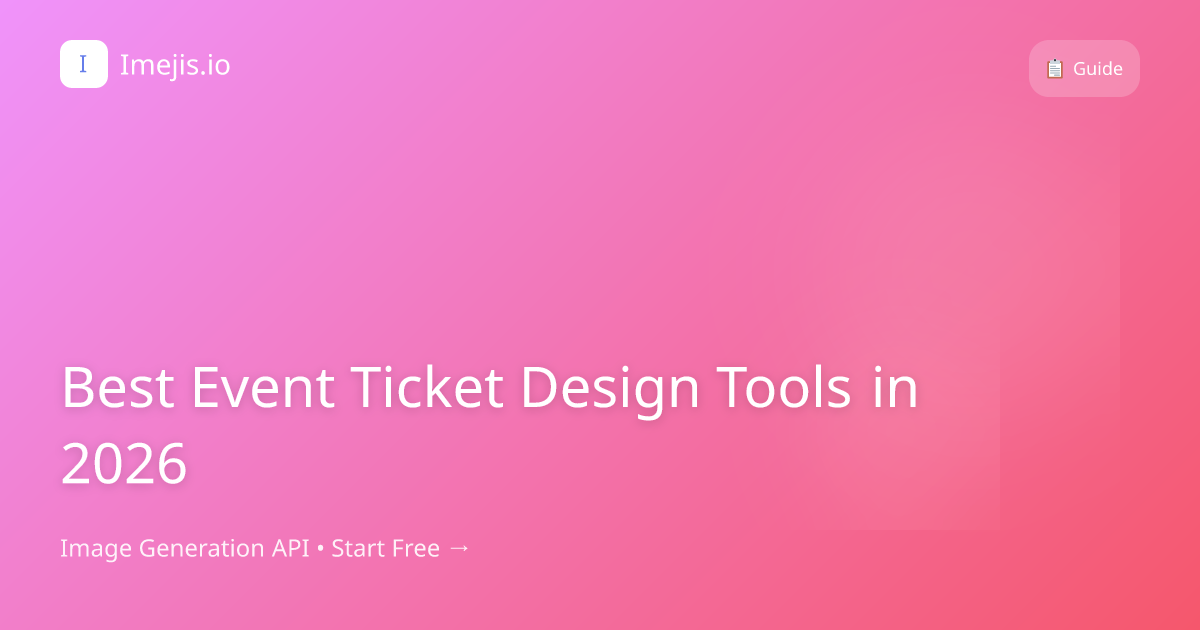 I Imejis.io

📋 Guide

Best Event Ticket Design Tools in 2026

Image Generation API • Start Free →